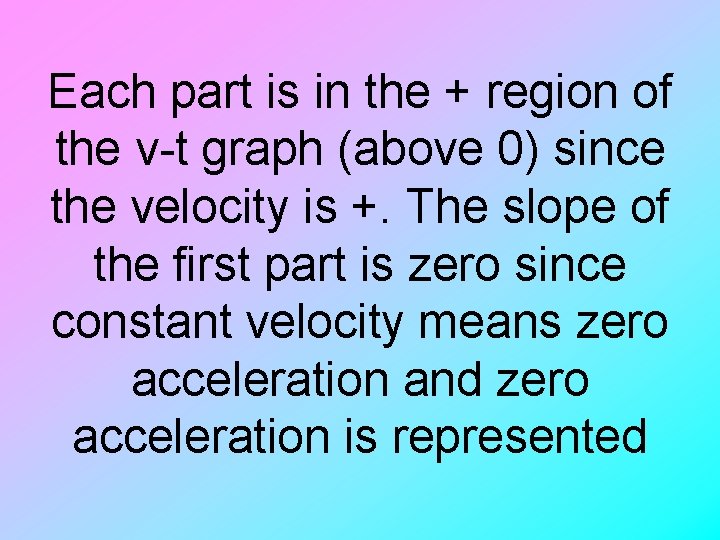 Each part is in the + region of the v-t graph (above 0) since the velocity is +. The slope of the first part is zero since constant velocity means zero acceleration and zero acceleration is represented